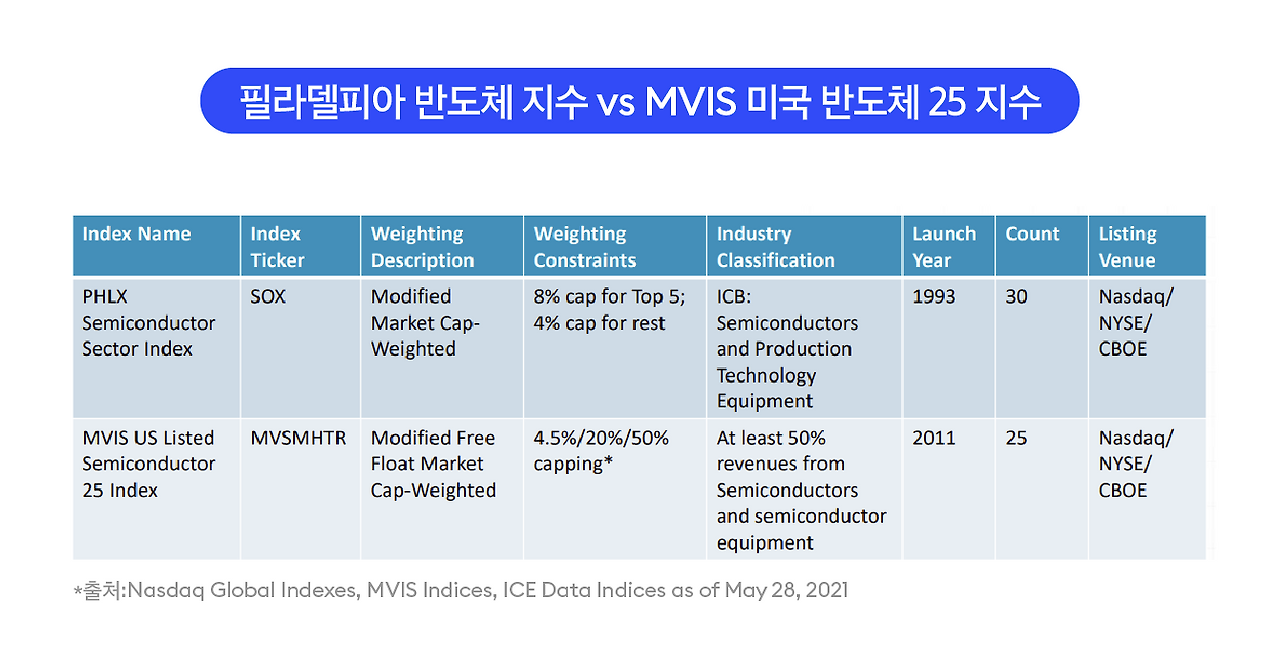 필라델피아 반도체 지수 vs MVIS 미국 반도체 25 지수

| Index Name | Index Ticker | Weighting Description | Weighting Constraints | Industry Classification | Launch Year | Count | Listing Venue |
|---|---|---|---|---|---|---|---|
| PHLX Semiconductor Sector Index | SOX | Modified Market Cap-Weighted | 8% cap for Top 5; 4% cap for rest | ICB: Semiconductors and Production Technology Equipment | 1993 | 30 | Nasdaq/ NYSE/ CBOE |
| MVIS US Listed Semiconductor 25 Index | MVSMHTR | Modified Free Float Market Cap-Weighted | 4.5%/20%/50% capping* | At least 50% revenues from Semiconductors and semiconductor equipment | 2011 | 25 | Nasdaq/ NYSE/ CBOE |

*출처:Nasdaq Global Indexes, MVIS Indices, ICE Data Indices as of May 28, 2021